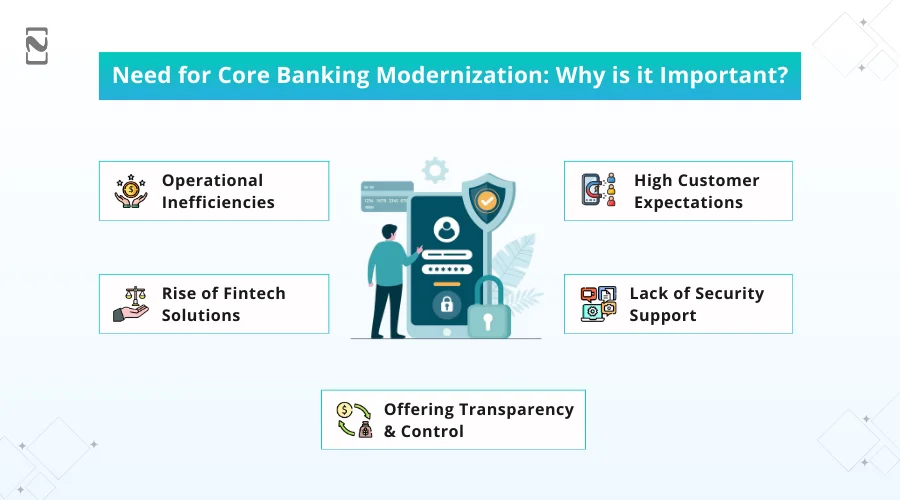 Need for Core Banking Modernization: Why is it Important?

Operational Inefficiencies

High Customer Expectations

Rise of Fintech Solutions

Lack of Security Support

Offering Transparency & Control